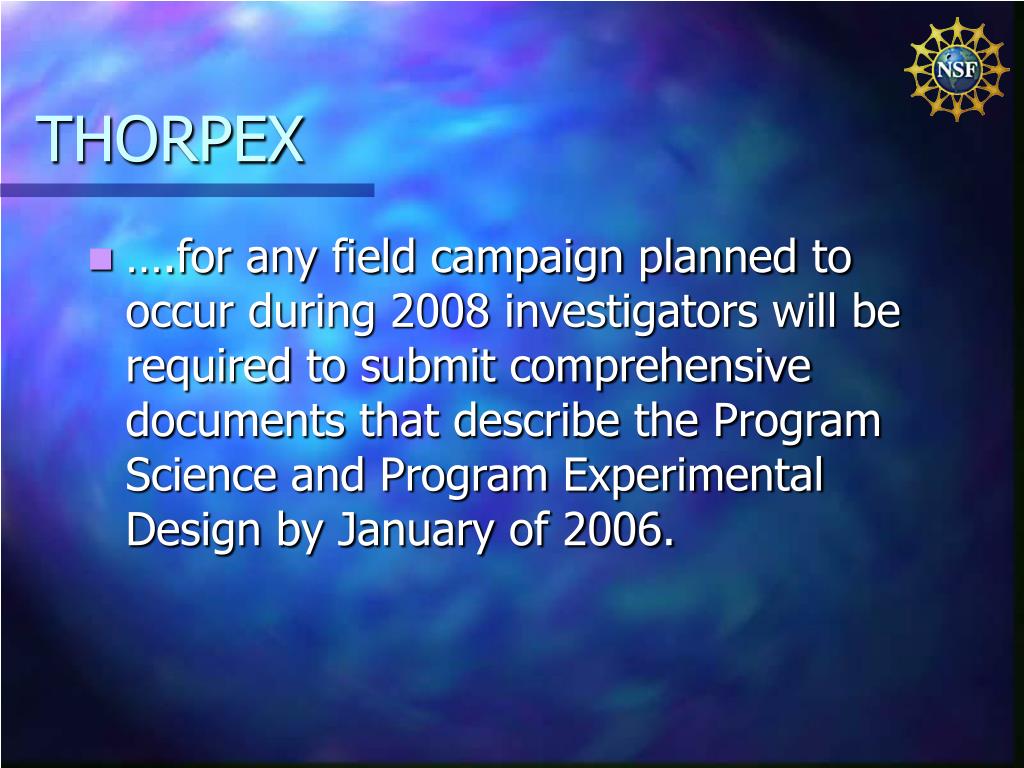 NSF

THORPEX

- ….for any field campaign planned to occur during 2008 investigators will be required to submit comprehensive documents that describe the Program Science and Program Experimental Design by January of 2006.